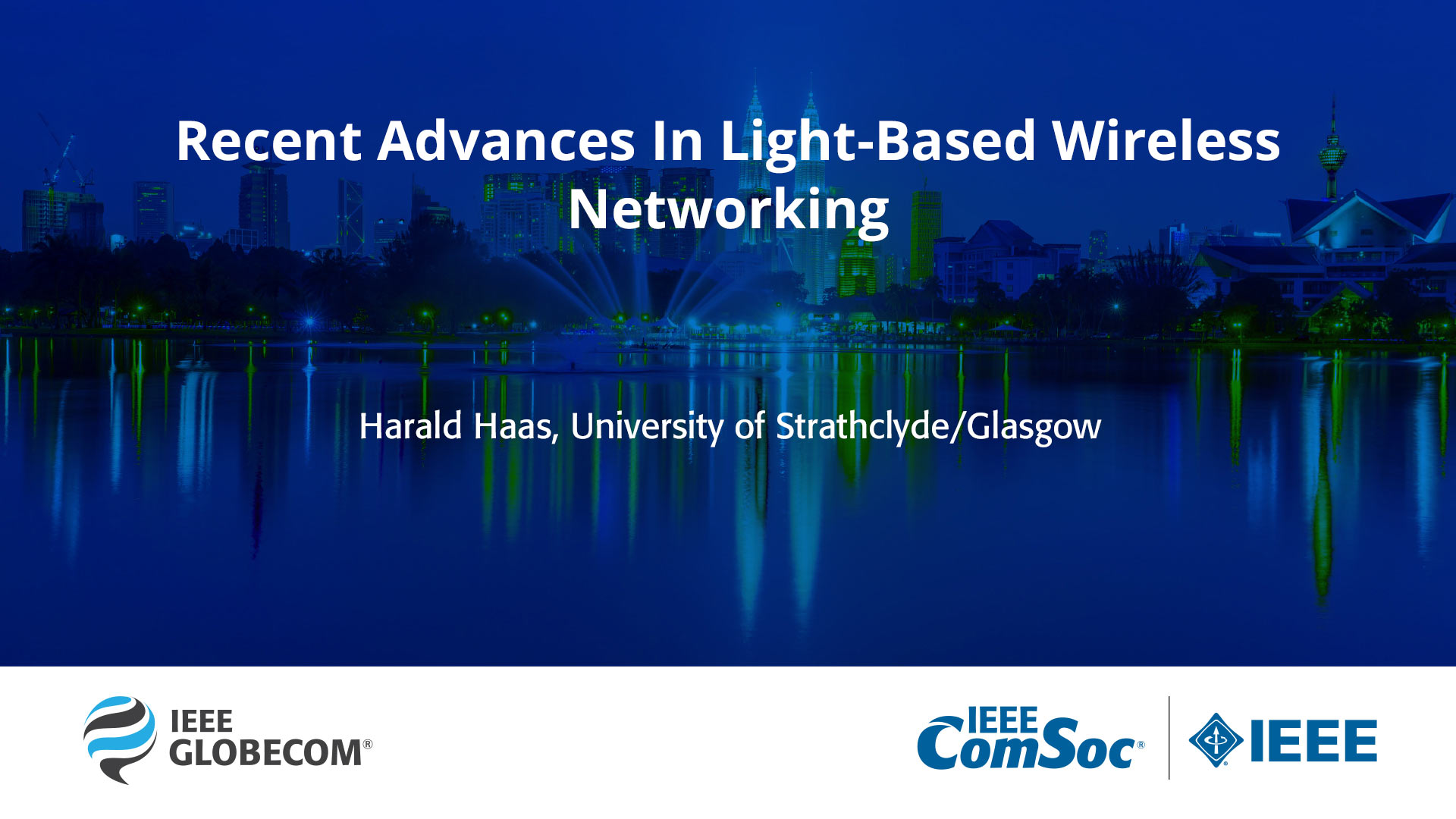 Recent Advances In Light-Based Wireless Networking

Harald Haas, University of Strathclyde/Glasgow

IEEE GLOBECOM®

IEEE ComSoc®

IEEE